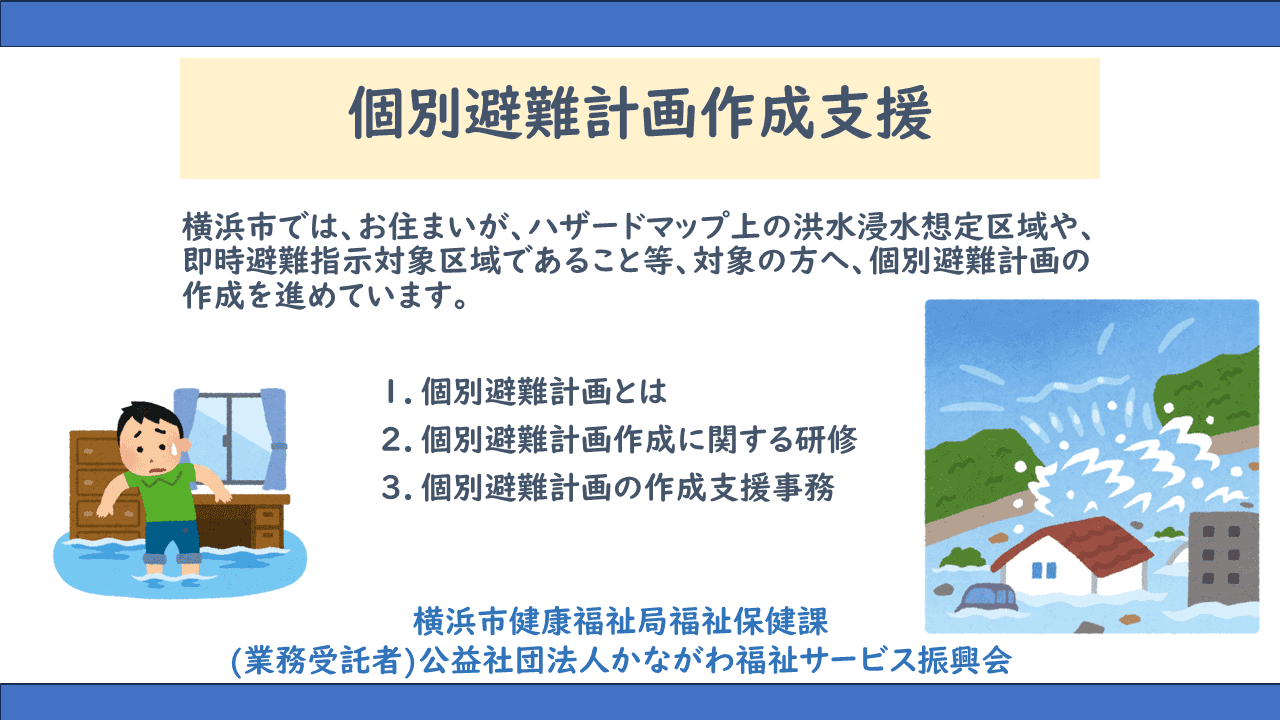 個別避難計画作成支援

横浜市では、お住まいが、ハザードマップ上の洪水浸水想定区域や、即時避難指示対象区域であること等、対象の方へ、個別避難計画の作成を進めています。

1. 個別避難計画とは
2. 個別避難計画作成に関する研修
3. 個別避難計画の作成支援事務

横浜市健康福祉局福祉保健課
(業務受託者)公益社団法人かながわ福祉サービス振興会